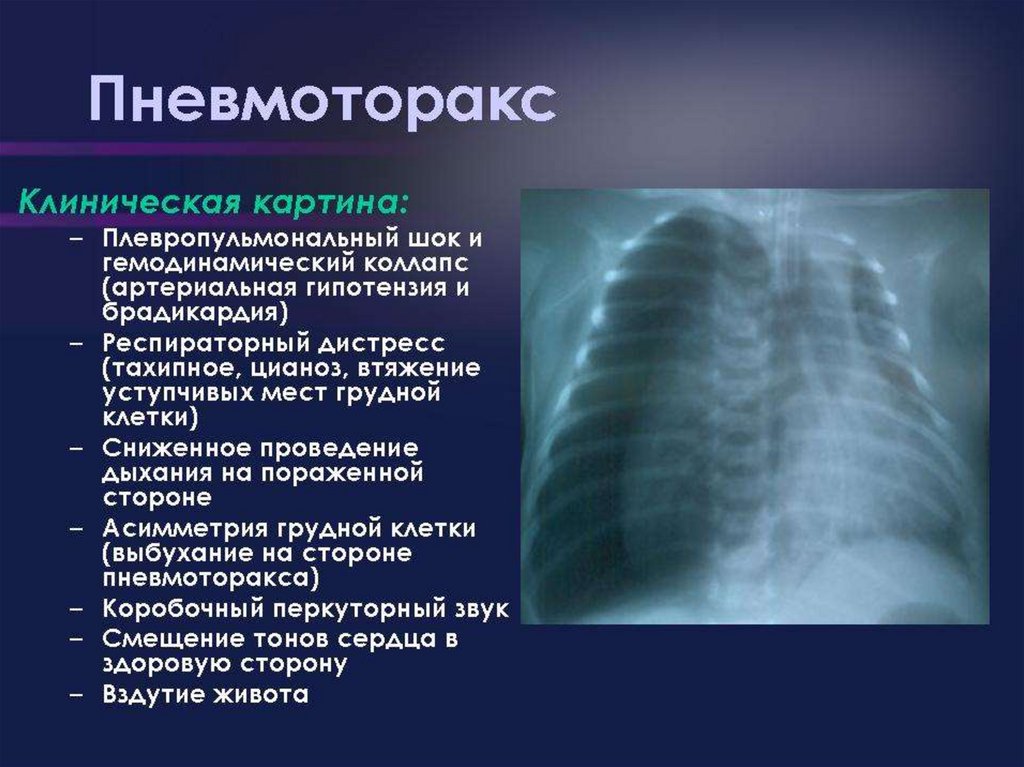 Пневмоторакс

Клиническая картина:

– Плевропульмональный шок и гемодинамический коллапс (артериальная гипотензия и брадикардия)
– Респираторный дистресс (тахипное, цианоз, втяжение уступчивых мест грудной клетки)
– Сниженное проведение дыхания на пораженной стороне
– Асимметрия грудной клетки (выбухание на стороне пневмоторакса)
– Коробочный перкуторный звук
– Смещение тонов сердца в здоровую сторону
– Вздутие живота